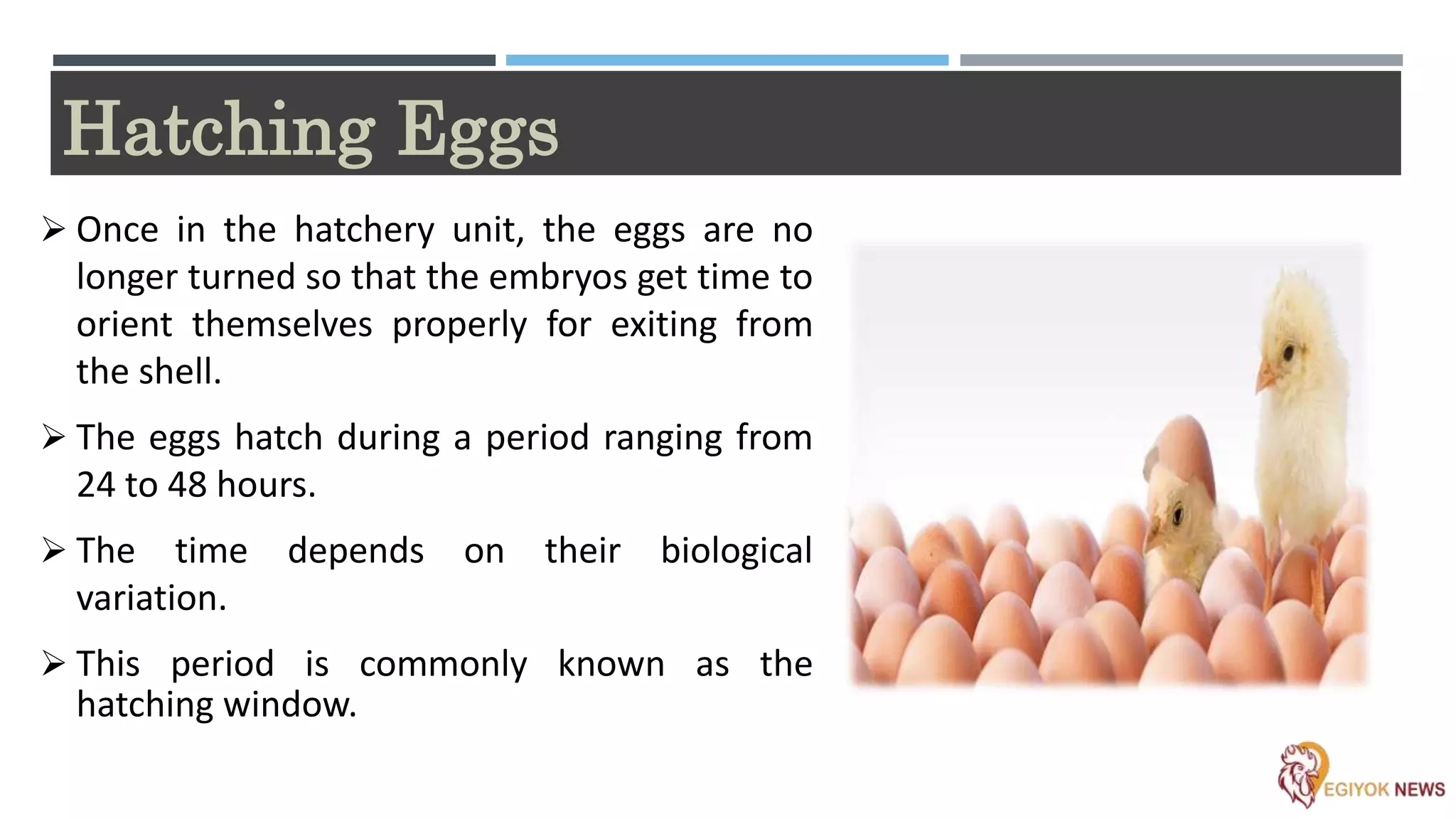 Hatching Eggs

➢ Once in the hatchery unit, the eggs are no longer turned so that the embryos get time to orient themselves properly for exiting from the shell.

➢ The eggs hatch during a period ranging from 24 to 48 hours.

➢ The time depends on their biological variation.

➢ This period is commonly known as the hatching window.

EGIYOK NEWS